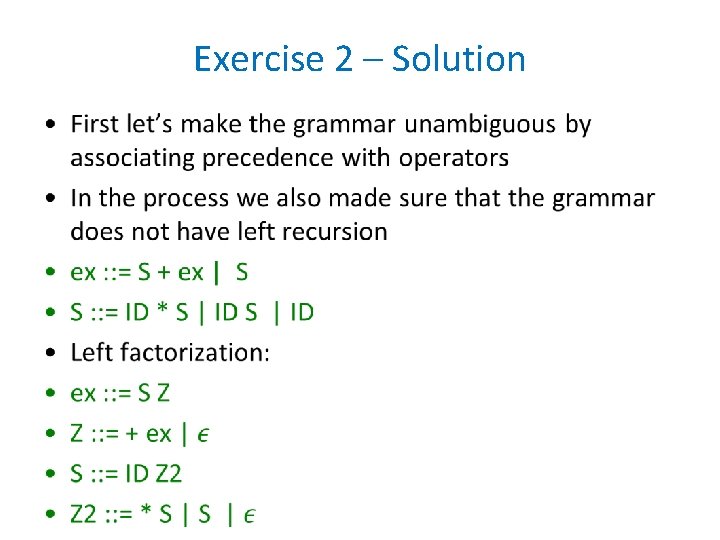 Exercise 2 – Solution

• First let's make the grammar unambiguous by associating precedence with operators

• In the process we also made sure that the grammar does not have left recursion

• ex ::= S + ex | S

• S ::= ID * S | ID S | ID

• Left factorization:

• ex ::= S Z

• Z ::= + ex | $\epsilon$

• S ::= ID Z2

• Z2 ::= * S | S | $\epsilon$